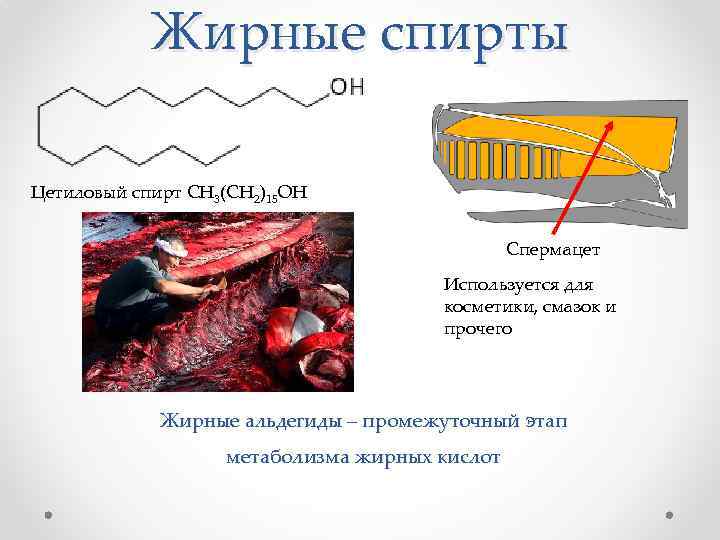 Жирные спирты

OH

Цетиловый спирт $CH_3(CH_2)_{15}OH$

Спермацет

Используется для косметики, смазок и прочего

Жирные альдегиды – промежуточный этап метаболизма жирных кислот